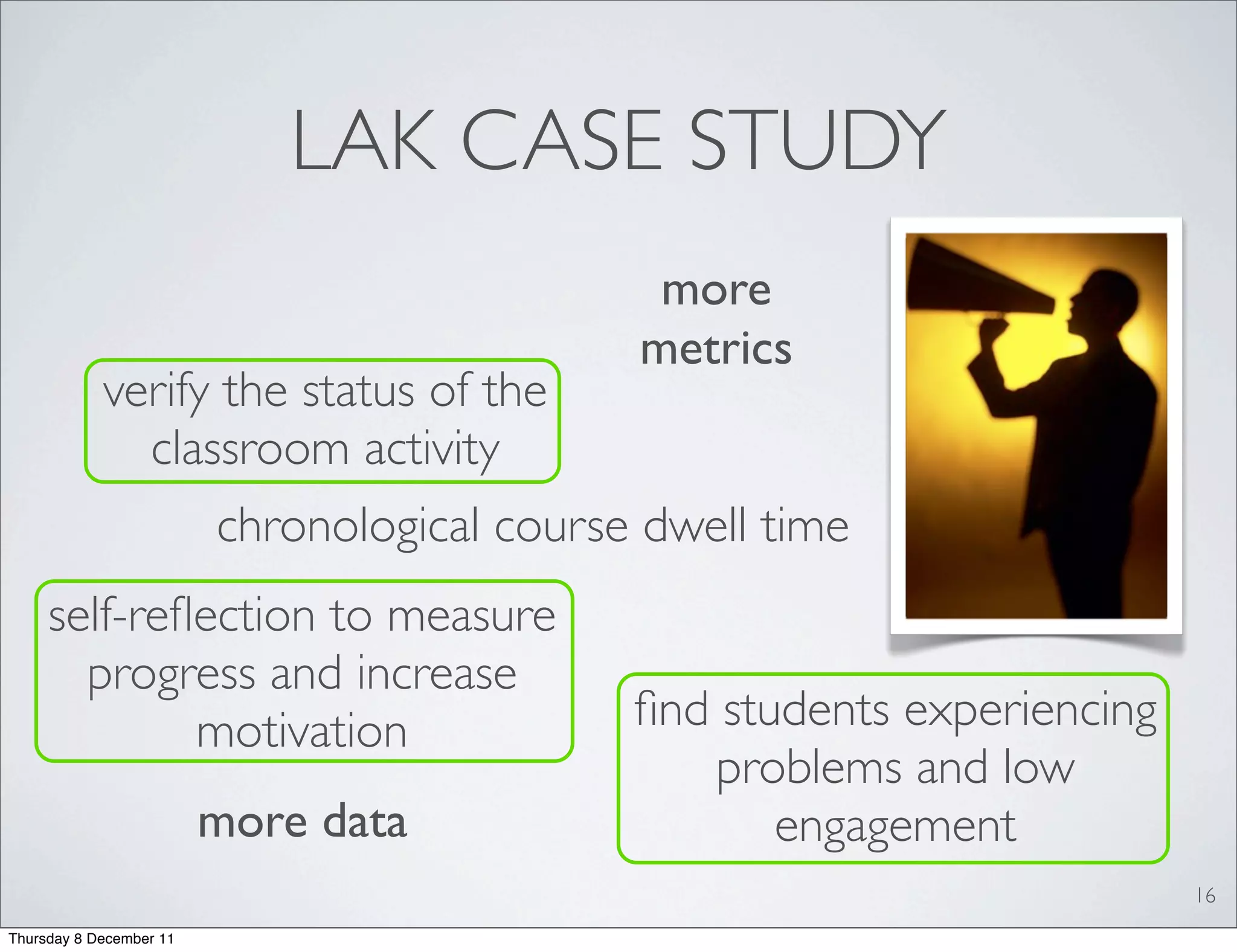 LAK CASE STUDY

more metrics

verify the status of the classroom activity

chronological course dwell time

self-reflection to measure progress and increase motivation

find students experiencing problems and low engagement

more data

16

Thursday 8 December 11